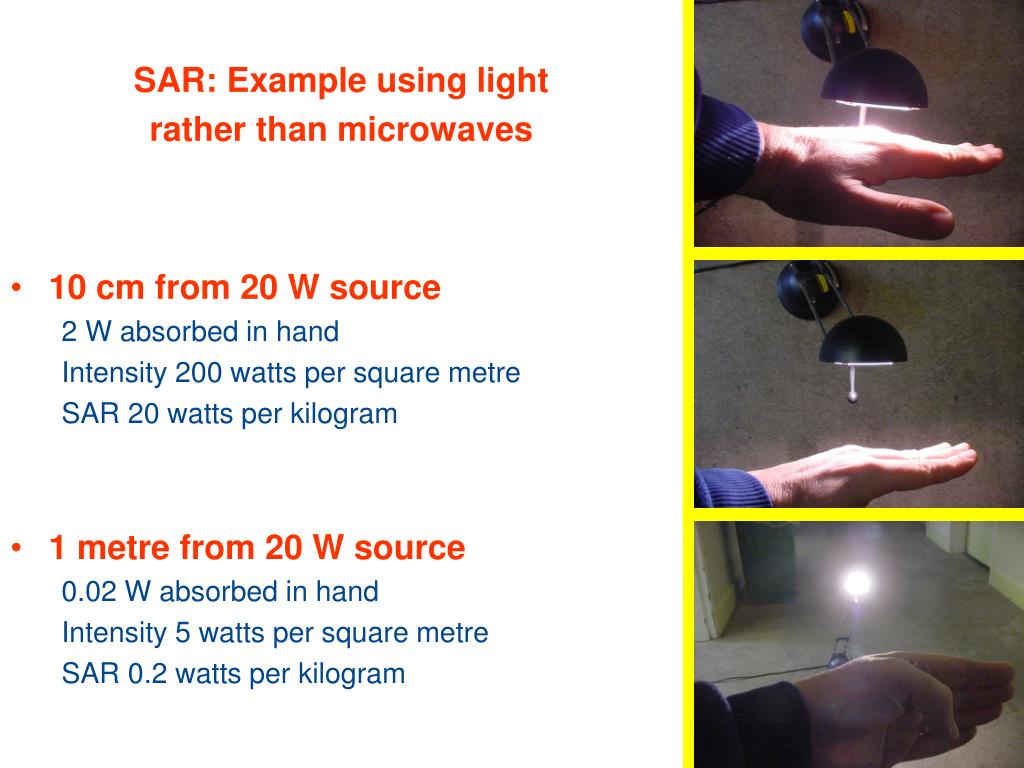 SAR: Example using light rather than microwaves

• 10 cm from 20 W source
2 W absorbed in hand
Intensity 200 watts per square metre
SAR 20 watts per kilogram

• 1 metre from 20 W source
0.02 W absorbed in hand
Intensity 5 watts per square metre
SAR 0.2 watts per kilogram